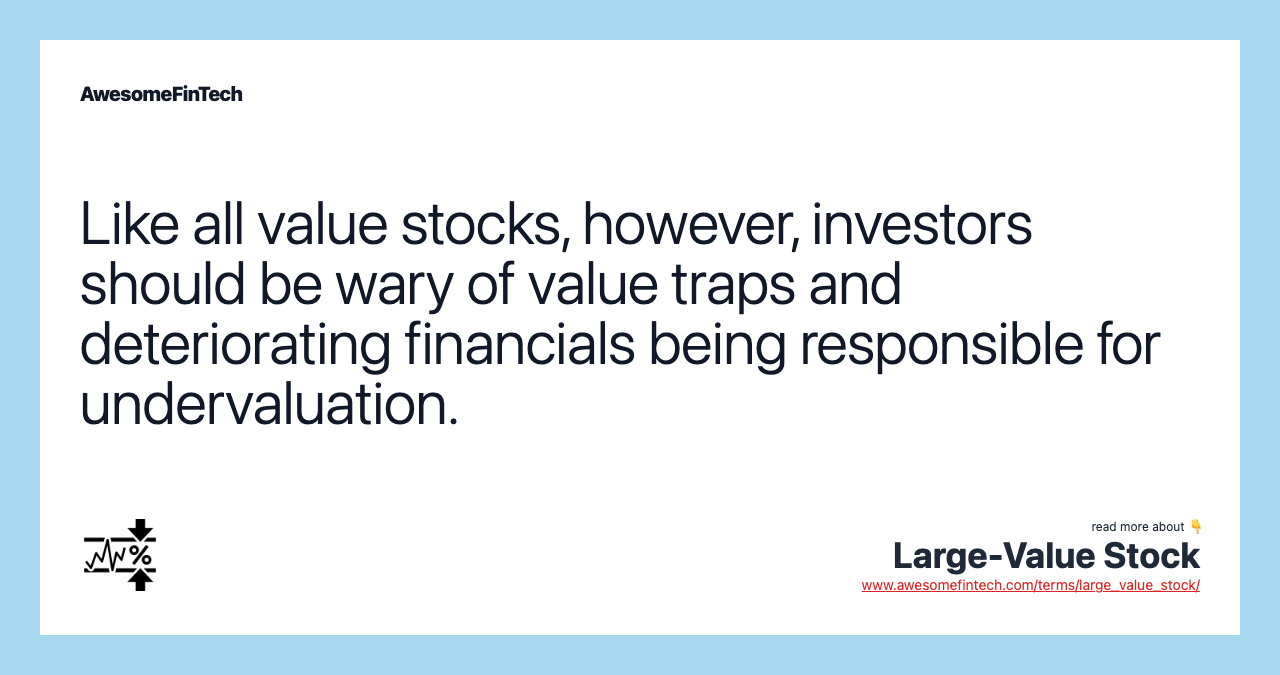 AwesomeFinTech

Like all value stocks, however, investors should be wary of value traps and deteriorating financials being responsible for undervaluation.

read more about 👇
Large-Value Stock
www.awesomefintech.com/terms/large_value_stock/